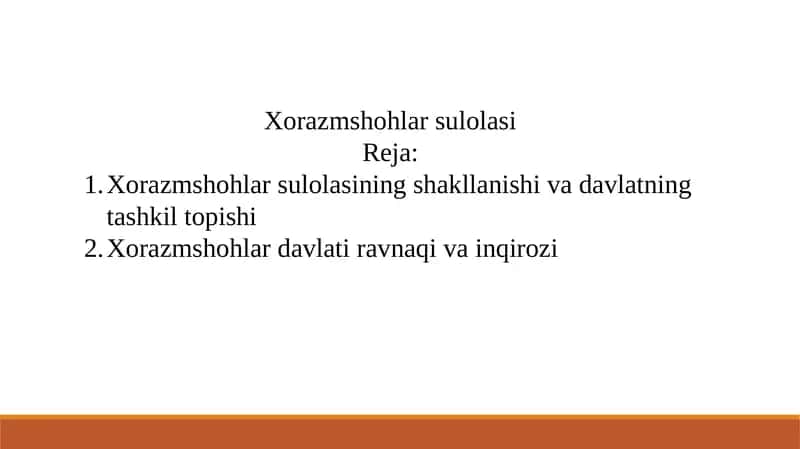 Xorazmshohlar sulolasi
Reja:

1. Xorazmshohlar sulolasining shakllanishi va davlatning tashkil topishi
2. Xorazmshohlar davlati ravnaqi va inqirozi